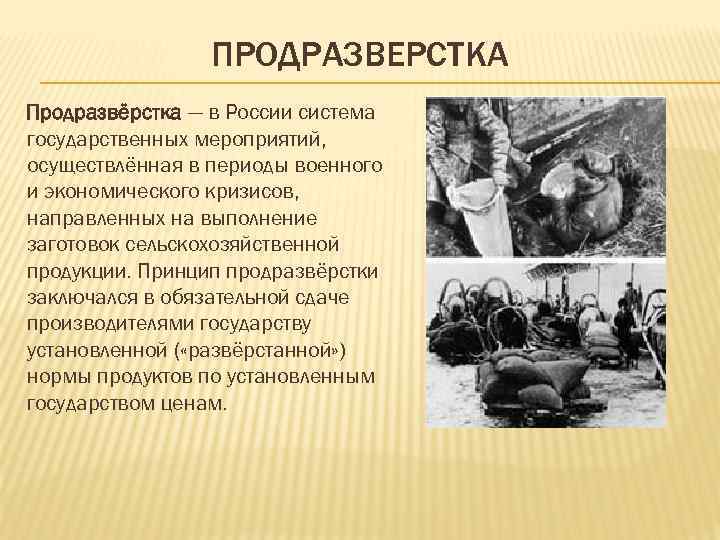 ПРОДРАЗВЕРСТКА

Продразвёрстка — в России система государственных мероприятий, осуществлённая в периоды военного и экономического кризисов, направленных на выполнение заготовок сельскохозяйственной продукции. Принцип продразвёрстки заключался в обязательной сдаче производителями государству установленной («развёрстанной») нормы продуктов по установленным государством ценам.